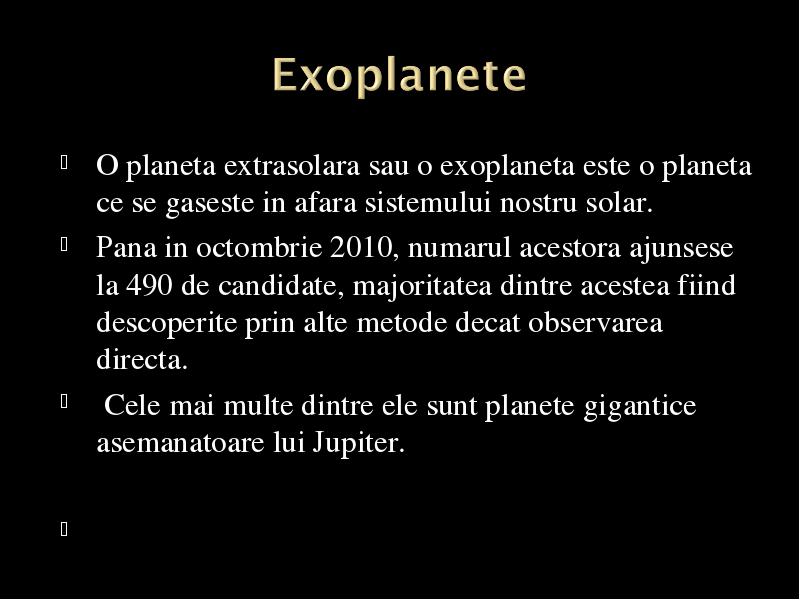 Exoplanete

O planeta extrasolara sau o exoplaneta este o planeta ce se gaseste in afara sistemului nostru solar.

Pana in octombrie 2010, numarul acestora ajunsese la 490 de candidate, majoritatea dintre acestea fiind descoperite prin alte metode decat observarea directa.

Cele mai multe dintre ele sunt planete gigantice asemanatoare lui Jupiter.